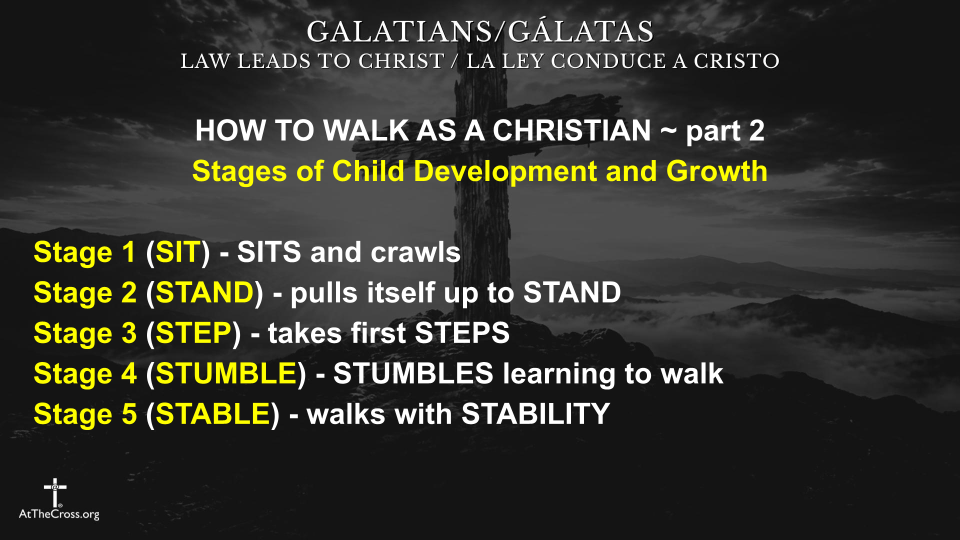 GALATIANS/GÁLATAS
LAW LEADS TO CHRIST / LA LEY CONDUCE A CRISTO

HOW TO WALK AS A CHRISTIAN ~ part 2
Stages of Child Development and Growth

Stage 1 (SIT) - SITS and crawls
Stage 2 (STAND) - pulls itself up to STAND
Stage 3 (STEP) - takes first STEPS
Stage 4 (STUMBLE) - STUMBLES learning to walk
Stage 5 (STABLE) - walks with STABILITY

AtTheCross.org